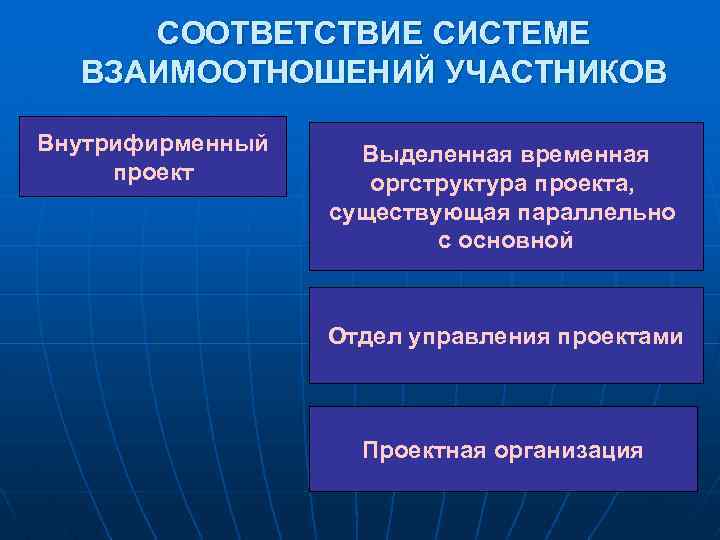 СООТВЕТСТВИЕ СИСТЕМЕ ВЗАИМООТНОШЕНИЙ УЧАСТНИКОВ

Внутрифирменный проект

Выделенная временная оргструктура проекта, существующая параллельно с основной

Отдел управления проектами

Проектная организация